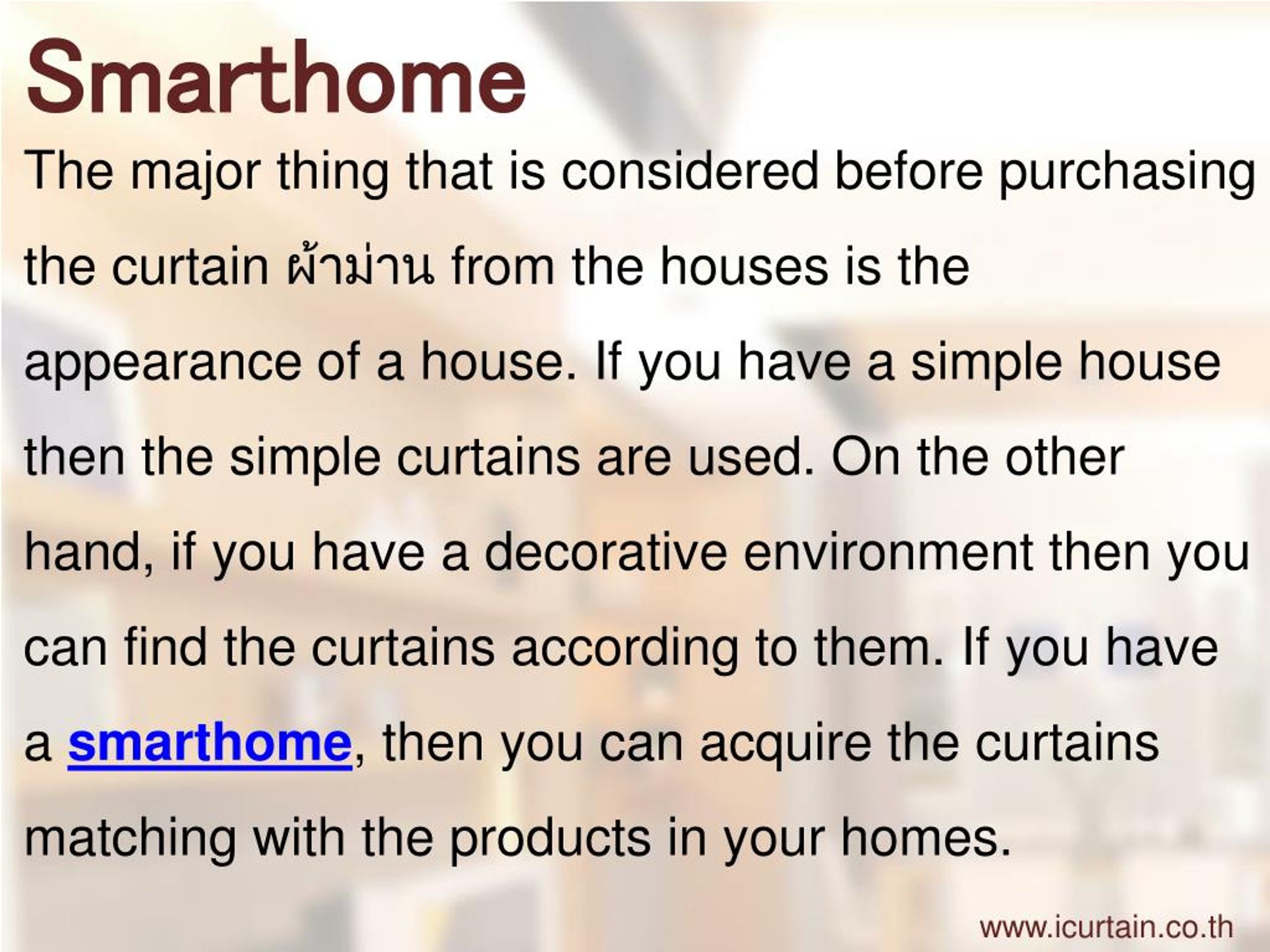 Smarthome

The major thing that is considered before purchasing the curtain ผ้าม่าน from the houses is the appearance of a house. If you have a simple house then the simple curtains are used. On the other hand, if you have a decorative environment then you can find the curtains according to them. If you have a smarthome, then you can acquire the curtains matching with the products in your homes.

www.icurtain.co.th